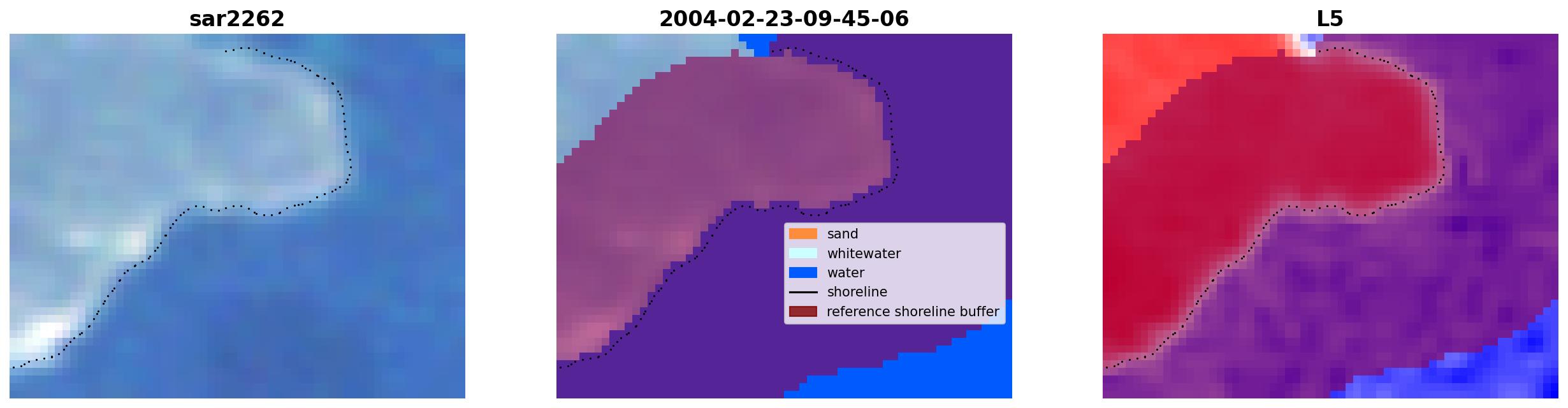 sar2262

2004-02-23-09-45-06

sand
whitewater
water
shoreline
reference shoreline buffer

L5